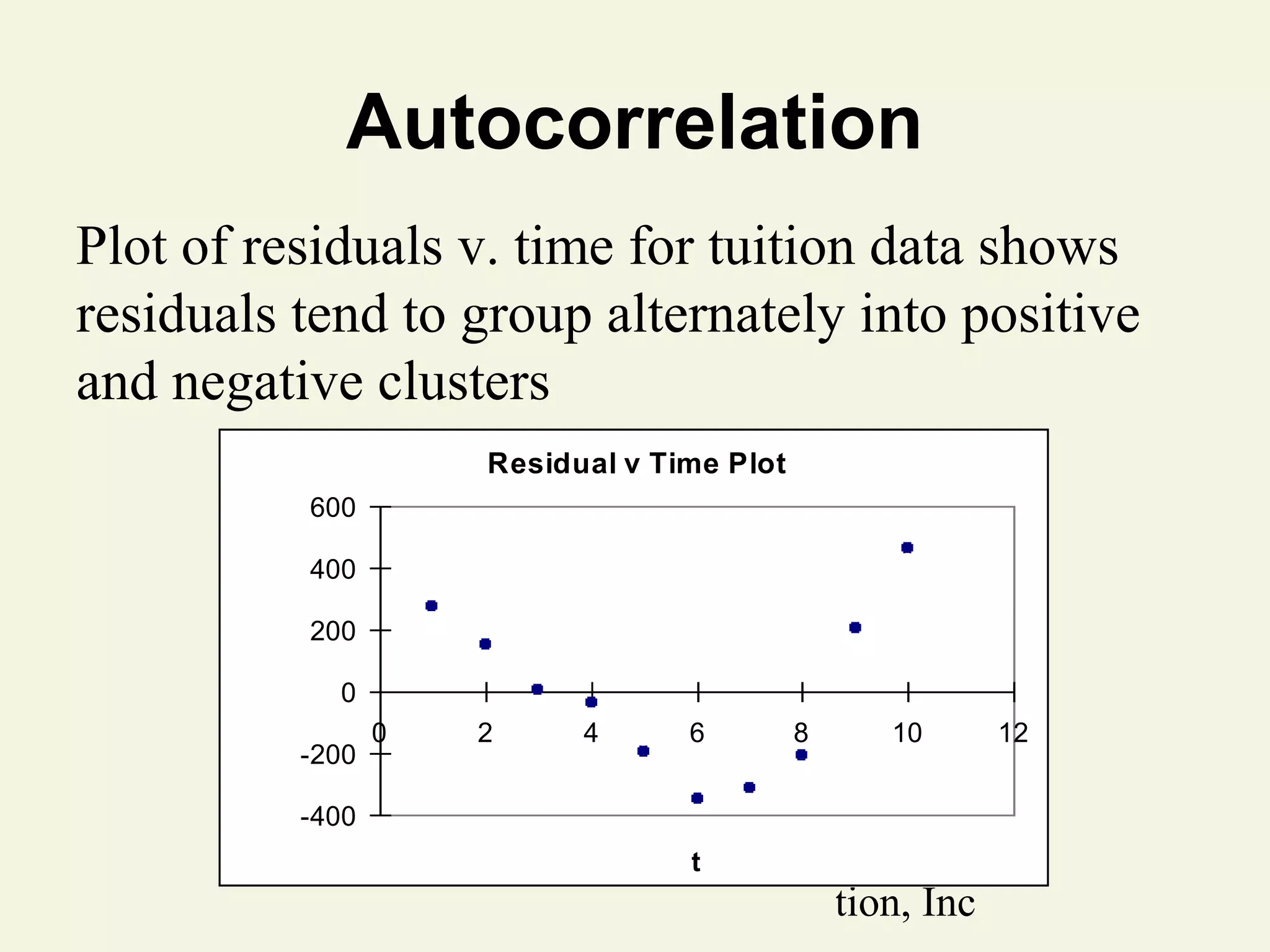 Autocorrelation

Plot of residuals v. time for tuition data shows residuals tend to group alternately into positive and negative clusters

Residual v Time Plot

600
400
200
0
-200
-400

0 2 4 6 8 10 12

t

tion, Inc